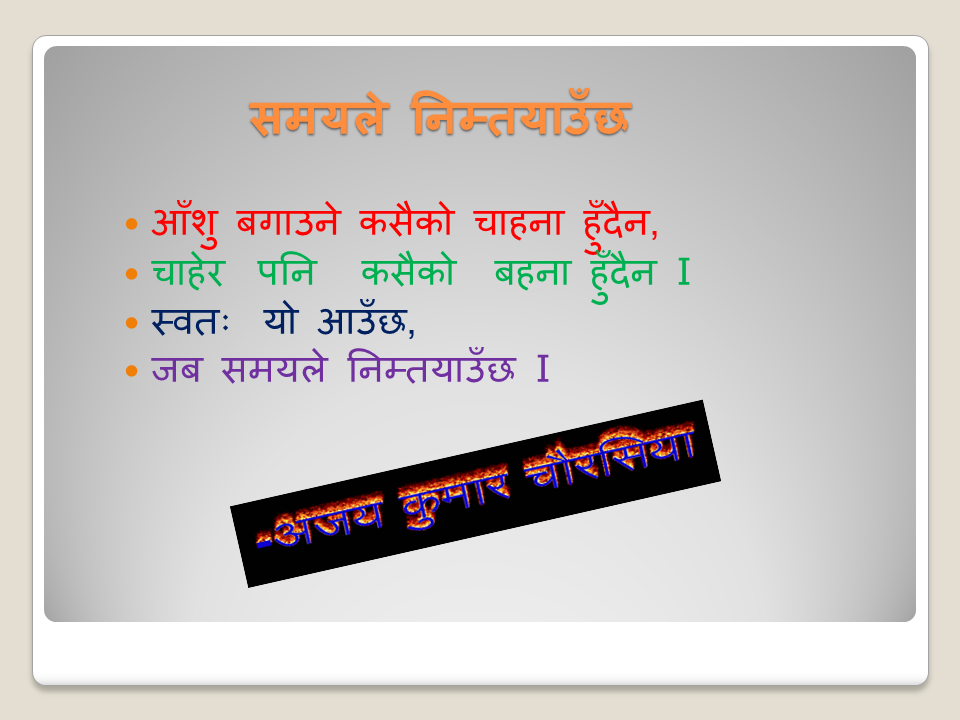 समयले निम्तयाउँछ

- आँशु बगाउने कसैको चाहना हुँदैन,
- चाहेर पनि कसैको बहना हुँदैन I
- स्वतः यो आउँछ,
- जब समयले निम्तयाउँछ I

-अजय कुमार चौरसिया